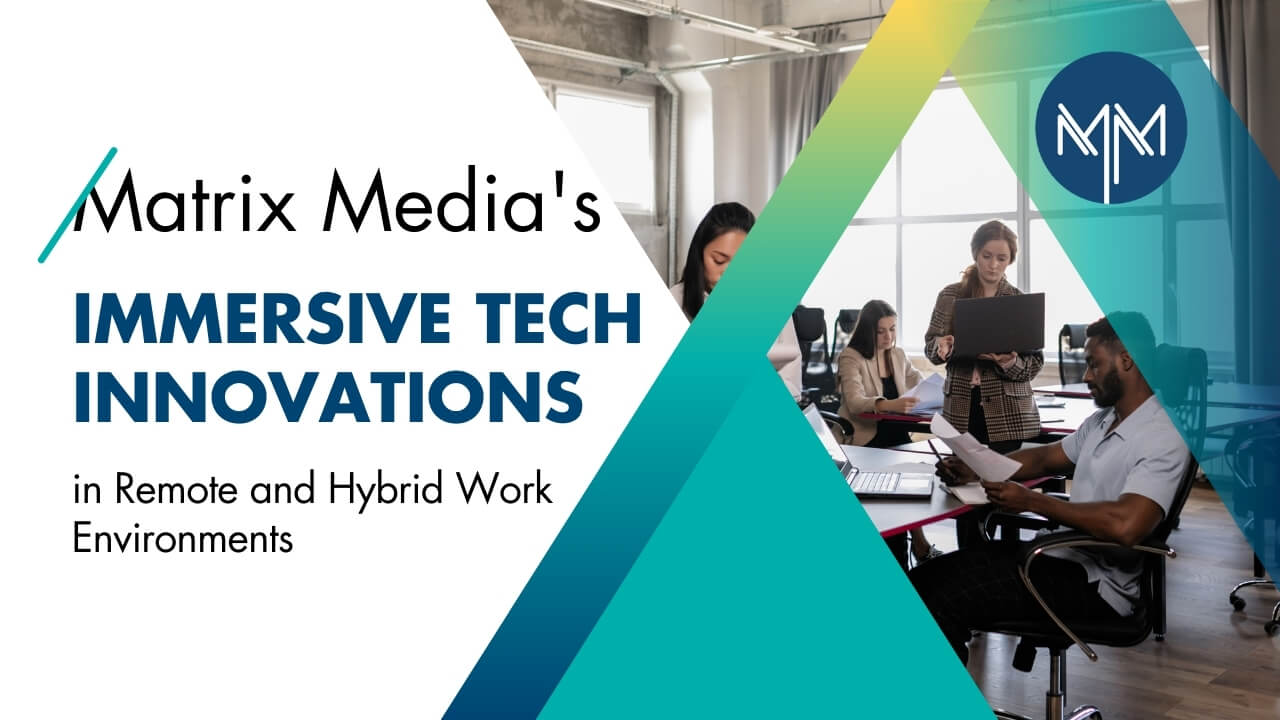 Matrix Media's

IMMERSIVE TECH INNOVATIONS

in Remote and Hybrid Work Environments

MM